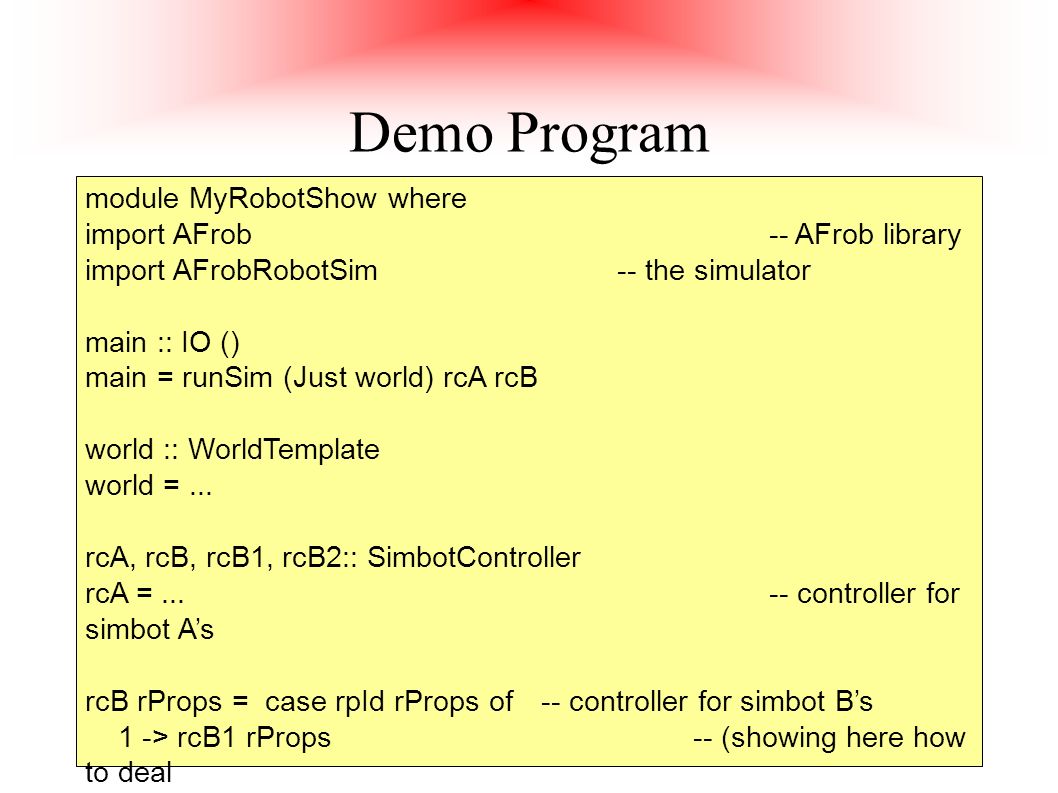 Demo Program

module MyRobotShow where
import AFrob -- AFrob library
import AFrobRobotSim -- the simulator

main :: IO ()
main = runSim (Just world) rcA rcB

world :: WorldTemplate
world = ...

rcA, rcB, rcB1, rcB2:: SimbotController
rcA = ... -- controller for simbot A's

rcB rProps = case rpId rProps of -- controller for simbot B's
1 -> rcB1 rProps -- (showing here how to deal